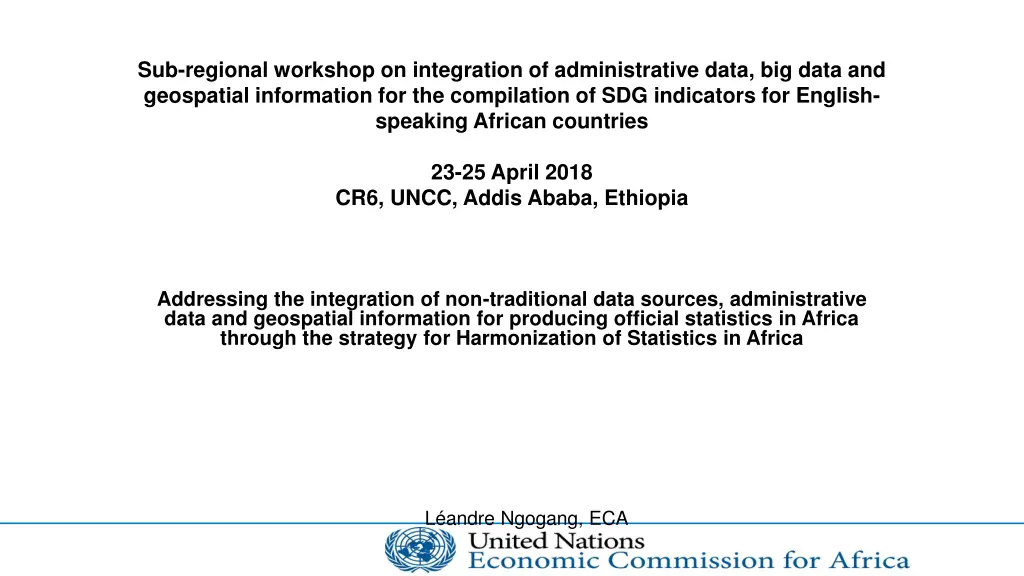 Sub-regional workshop on integration of administrative data, big data and geospatial information for the compilation of SDG indicators for English-speaking African countries

23-25 April 2018
CR6, UNCC, Addis Ababa, Ethiopia

Addressing the integration of non-traditional data sources, administrative data and geospatial information for producing official statistics in Africa through the strategy for Harmonization of Statistics in Africa

Léandre Ngogang, ECA

United Nations
Economic Commission for Africa